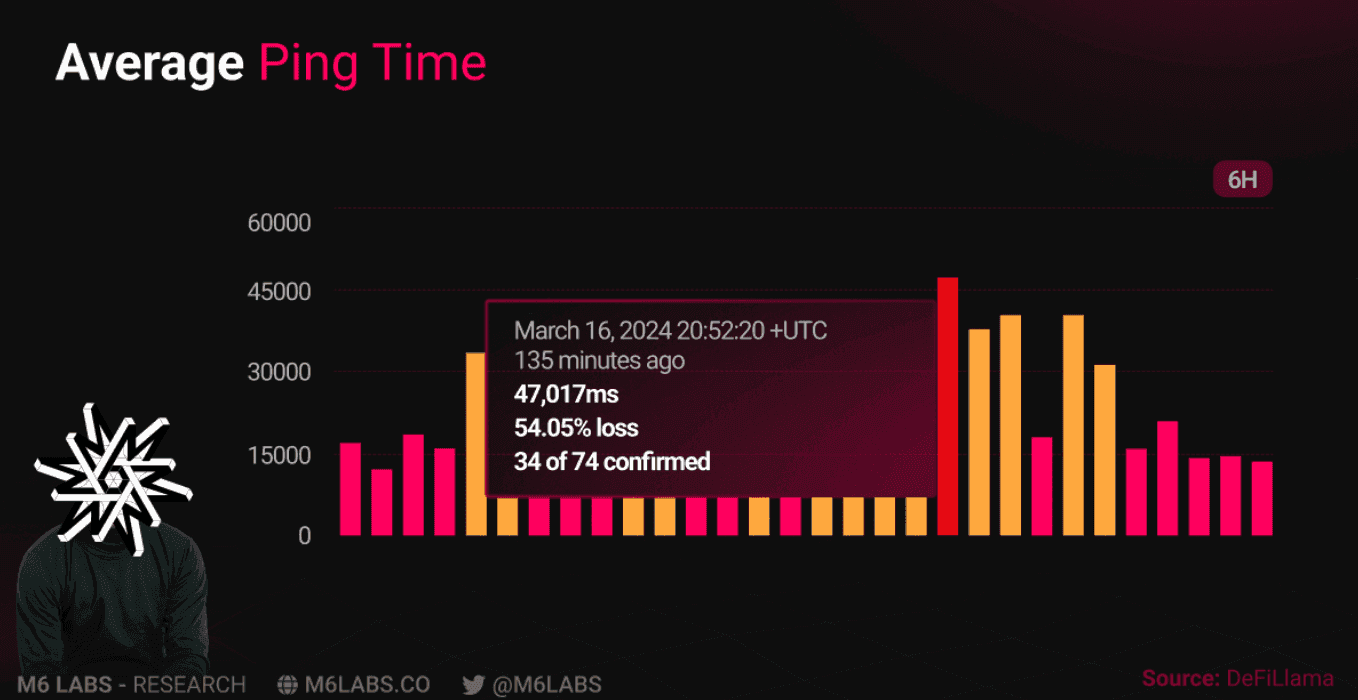 Average Ping Time

6H

60000
45000
30000
15000
0

March 16, 2024 20:52:20 +UTC
135 minutes ago
47,017ms
54.05% loss
34 of 74 confirmed

M6 LABS - RESEARCH M6LABS.CO @M6LABS

Source: DeFiLlama